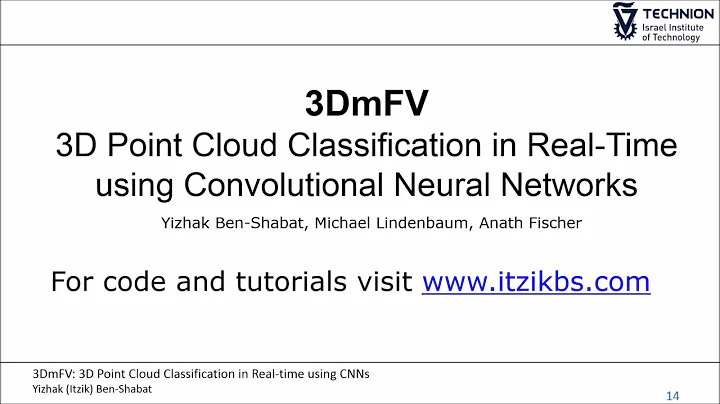 TECHNION
Israel Institute of Technology

3DmFV
3D Point Cloud Classification in Real-Time using Convolutional Neural Networks

Yizhak Ben-Shabat, Michael Lindenbaum, Anath Fischer

For code and tutorials visit www.itzikbs.com

3DmFV: 3D Point Cloud Classification in Real-time using CNNs
Yizhak (Itzik) Ben-Shabat

14